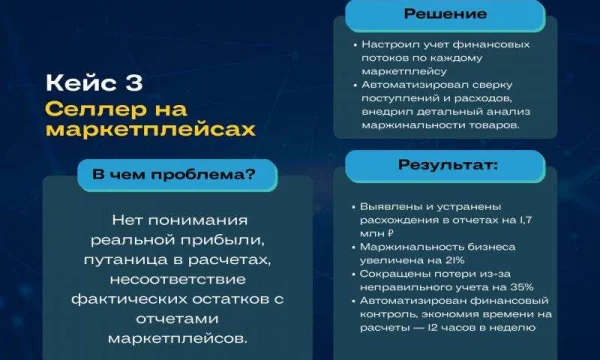 Кейс 3
Селлер на маркетплейсах

В чем проблема?

Нет понимания реальной прибыли, путаница в расчетах, несоответствие фактических остатков с отчетами маркетплейсов.

Решение

• Настроил учет финансовых потоков по каждому маркетплейсу
• Автоматизировал сверку поступлений и расходов, внедрил детальный анализ маржинальности товаров.

Результат:

• Выявлены и устранены расхождения в отчетах на 1,7 млн ₽
• Маржинальность бизнеса увеличена на 21%
• Сокращены потери из-за неправильного учета на 35%
• Автоматизирован финансовый контроль, экономия времени на расчеты — 12 часов в неделю